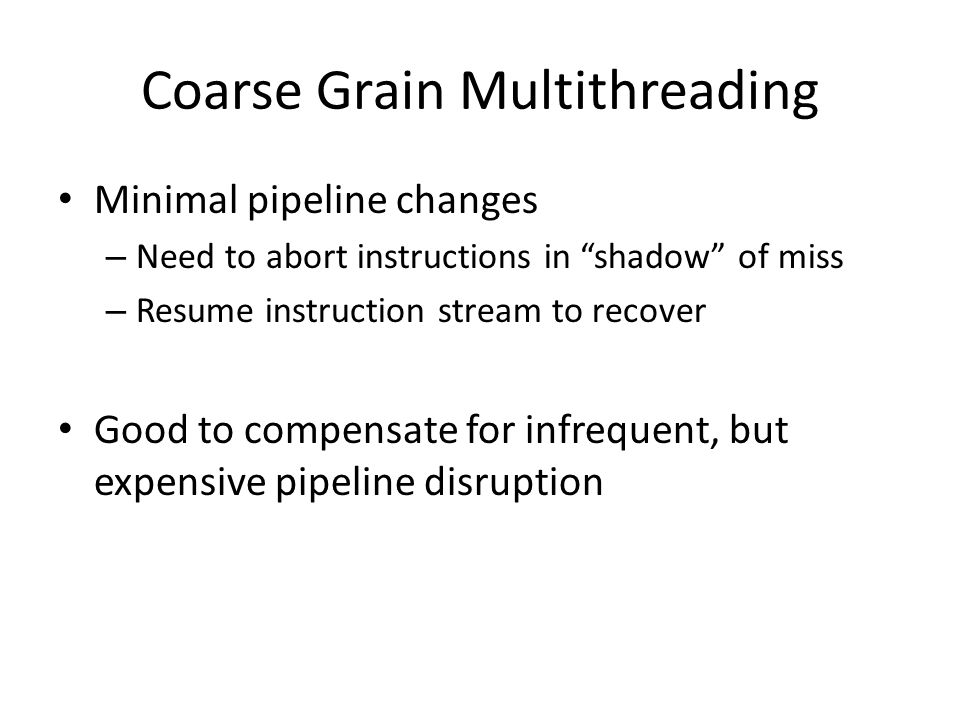 Coarse Grain Multithreading

• Minimal pipeline changes
– Need to abort instructions in “shadow” of miss
– Resume instruction stream to recover

• Good to compensate for infrequent, but expensive pipeline disruption